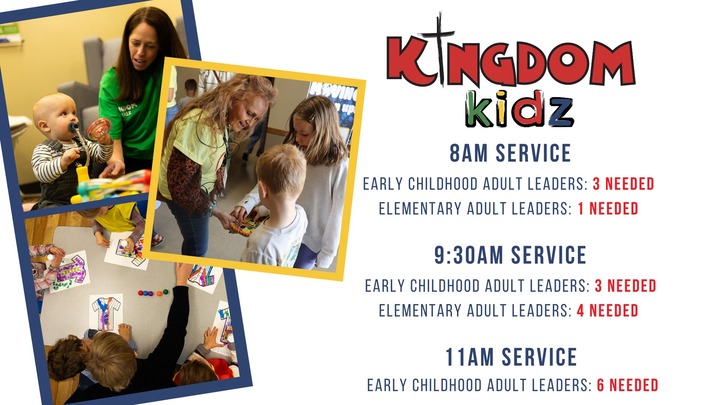 KINGDOM
kidz

8AM SERVICE
EARLY CHILDHOOD ADULT LEADERS: 3 NEEDED
ELEMENTARY ADULT LEADERS: 1 NEEDED

9:30AM SERVICE
EARLY CHILDHOOD ADULT LEADERS: 3 NEEDED
ELEMENTARY ADULT LEADERS: 4 NEEDED

11AM SERVICE
EARLY CHILDHOOD ADULT LEADERS: 6 NEEDED